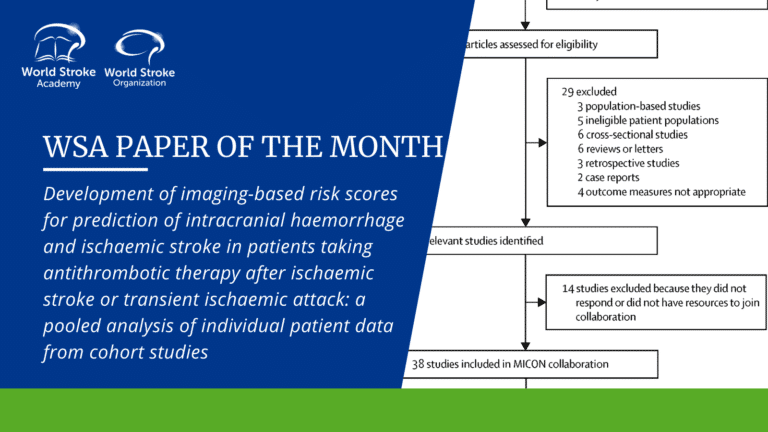 World Stroke Academy

World Stroke Organization

WSA PAPER OF THE MONTH

Development of imaging-based risk scores for prediction of intracranial haemorrhage and ischaemic stroke in patients taking antithrombotic therapy after ischaemic stroke or transient ischaemic attack: a pooled analysis of individual patient data from cohort studies

articles assessed for eligibility

29 excluded
3 population-based studies
5 ineligible patient populations
6 cross-sectional studies
6 reviews or letters
3 retrospective studies
2 case reports
4 outcome measures not appropriate

elevant studies identified

14 studies excluded because they did not respond or did not have resources to join collaboration

38 studies included in MICON collaboration